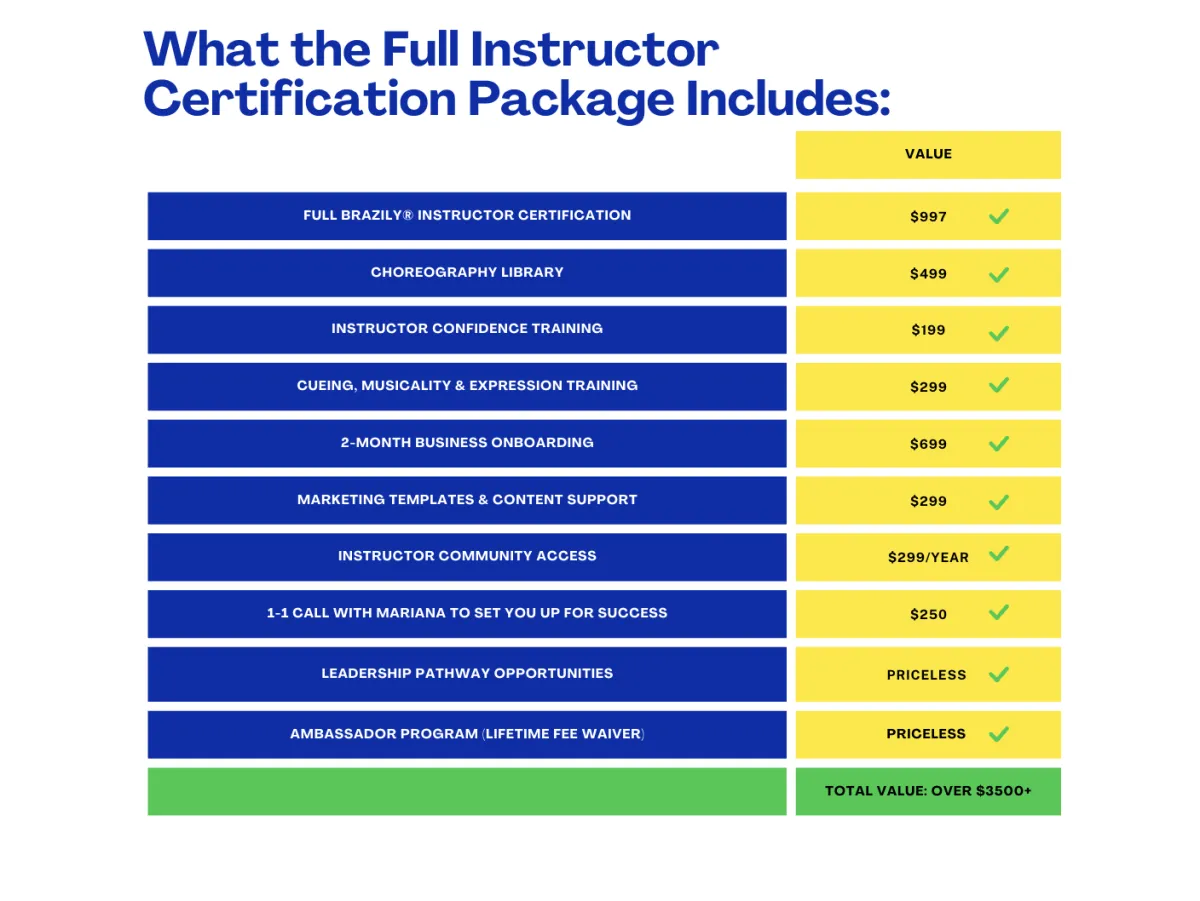 What the Full Instructor Certification Package Includes:

| | VALUE |
|---|---|
| FULL BRAZILY® INSTRUCTOR CERTIFICATION | \$997 ✓ |
| CHOREOGRAPHY LIBRARY | \$499 ✓ |
| INSTRUCTOR CONFIDENCE TRAINING | \$199 ✓ |
| CUEING, MUSICALITY & EXPRESSION TRAINING | \$299 ✓ |
| 2-MONTH BUSINESS ONBOARDING | \$699 ✓ |
| MARKETING TEMPLATES & CONTENT SUPPORT | \$299 ✓ |
| INSTRUCTOR COMMUNITY ACCESS | \$299/YEAR ✓ |
| 1-1 CALL WITH MARIANA TO SET YOU UP FOR SUCCESS | \$250 ✓ |
| LEADERSHIP PATHWAY OPPORTUNITIES | PRICELESS ✓ |
| AMBASSADOR PROGRAM (LIFETIME FEE WAIVER) | PRICELESS ✓ |
| | TOTAL VALUE: OVER \$3500+ |